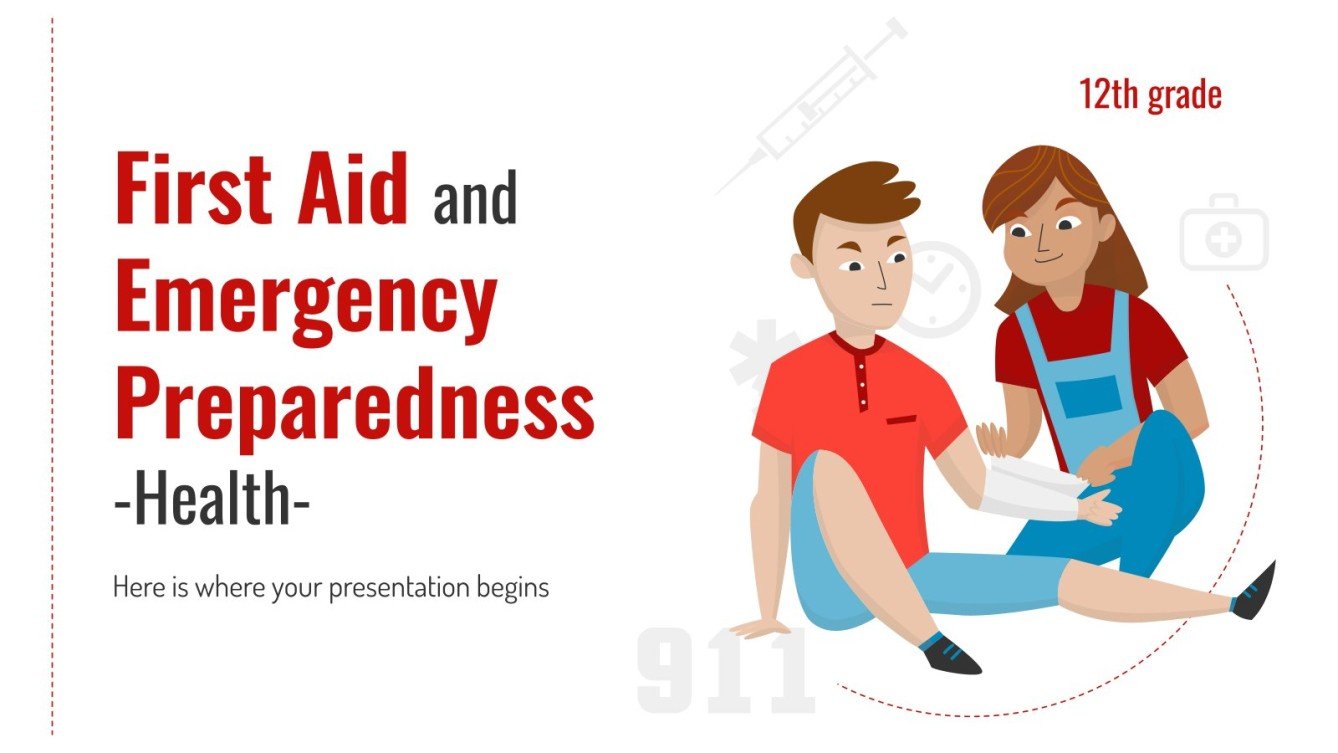 12th grade

First Aid and Emergency Preparedness
-Health-

Here is where your presentation begins

911